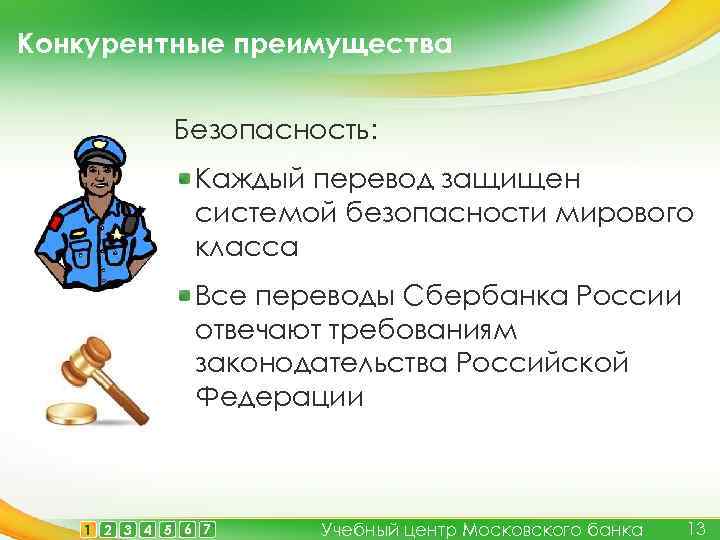 Конкурентные преимущества

Безопасность:

Каждый перевод защищен системой безопасности мирового класса

Все переводы Сбербанка России отвечают требованиям законодательства Российской Федерации

1 2 3 4 5 6 7 Учебный центр Московского банка 13